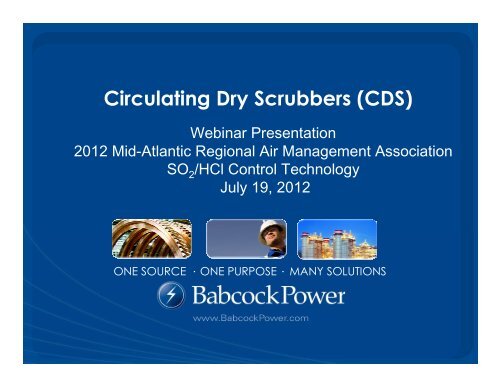 Circulating Dry Scrubbers (CDS)

Webinar Presentation
2012 Mid-Atlantic Regional Air Management Association
$SO_2$/HCl Control Technology
July 19, 2012

ONE SOURCE · ONE PURPOSE · MANY SOLUTIONS

BabcockPower

www.BabcockPower.com